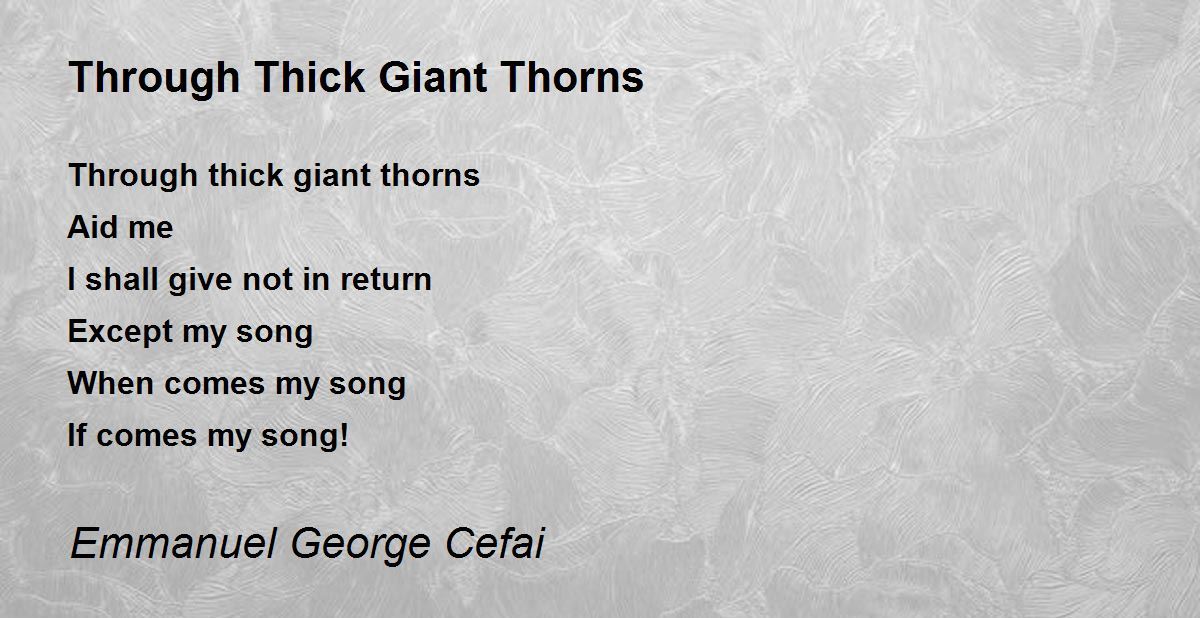 Through Thick Giant Thorns

Through thick giant thorns
Aid me
I shall give not in return
Except my song
When comes my song
If comes my song!

Emmanuel George Cefai